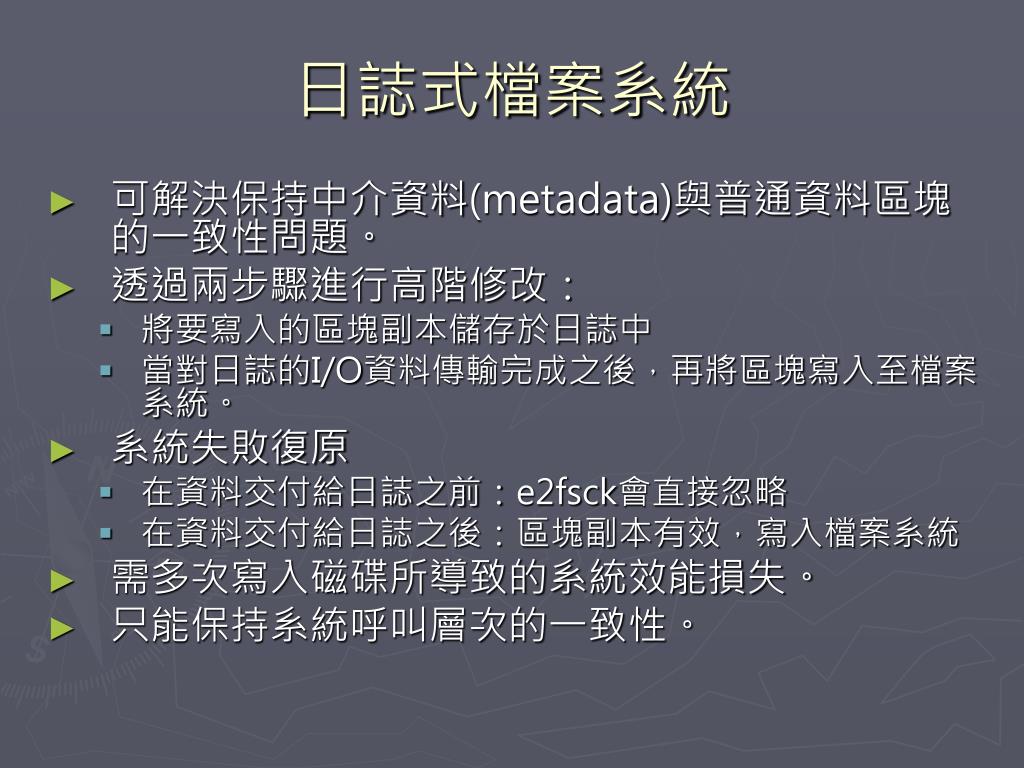 日誌式檔案系統

► 可解決保持中介資料(metadata)與普通資料區塊的一致性問題。

► 透過兩步驟進行高階修改：
 ▪ 將要寫入的區塊副本儲存於日誌中
 ▪ 當對日誌的I/O資料傳輸完成之後，再將區塊寫入至檔案系統。

► 系統失敗復原
 ▪ 在資料交付給日誌之前：e2fsck會直接忽略
 ▪ 在資料交付給日誌之後：區塊副本有效，寫入檔案系統

► 需多次寫入磁碟所導致的系統效能損失。

► 只能保持系統呼叫層次的一致性。